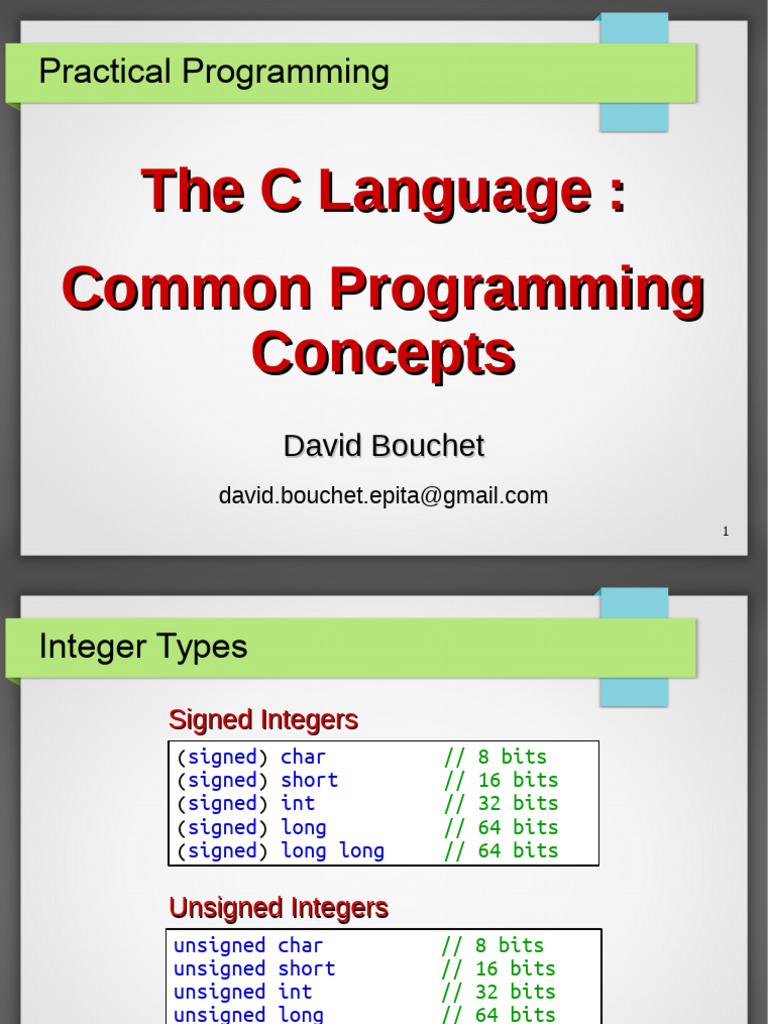 Practical Programming

The C Language :

Common Programming Concepts

David Bouchet

david.bouchet.epita@gmail.com

1

Integer Types

Signed Integers

(signed) char // 8 bits
(signed) short // 16 bits
(signed) int // 32 bits
(signed) long // 64 bits
(signed) long long // 64 bits

Unsigned Integers

unsigned char // 8 bits
unsigned short // 16 bits
unsigned int // 32 bits
unsigned long // 64 bits